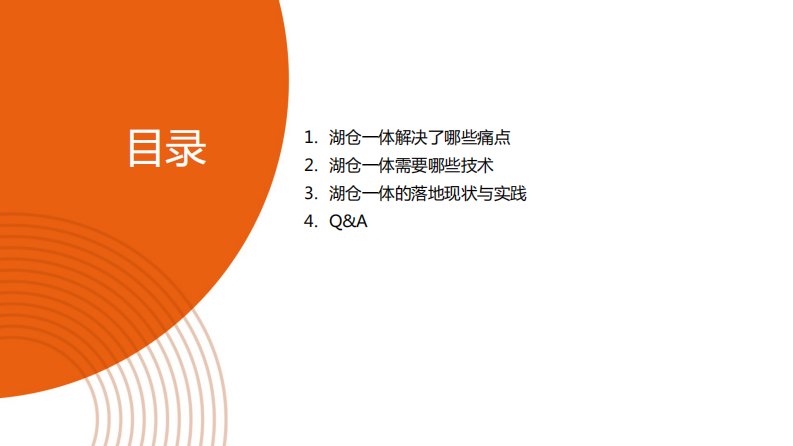 目录

1. 湖仓一体解决了哪些痛点
2. 湖仓一体需要哪些技术
3. 湖仓一体的落地现状与实践
4. Q&A